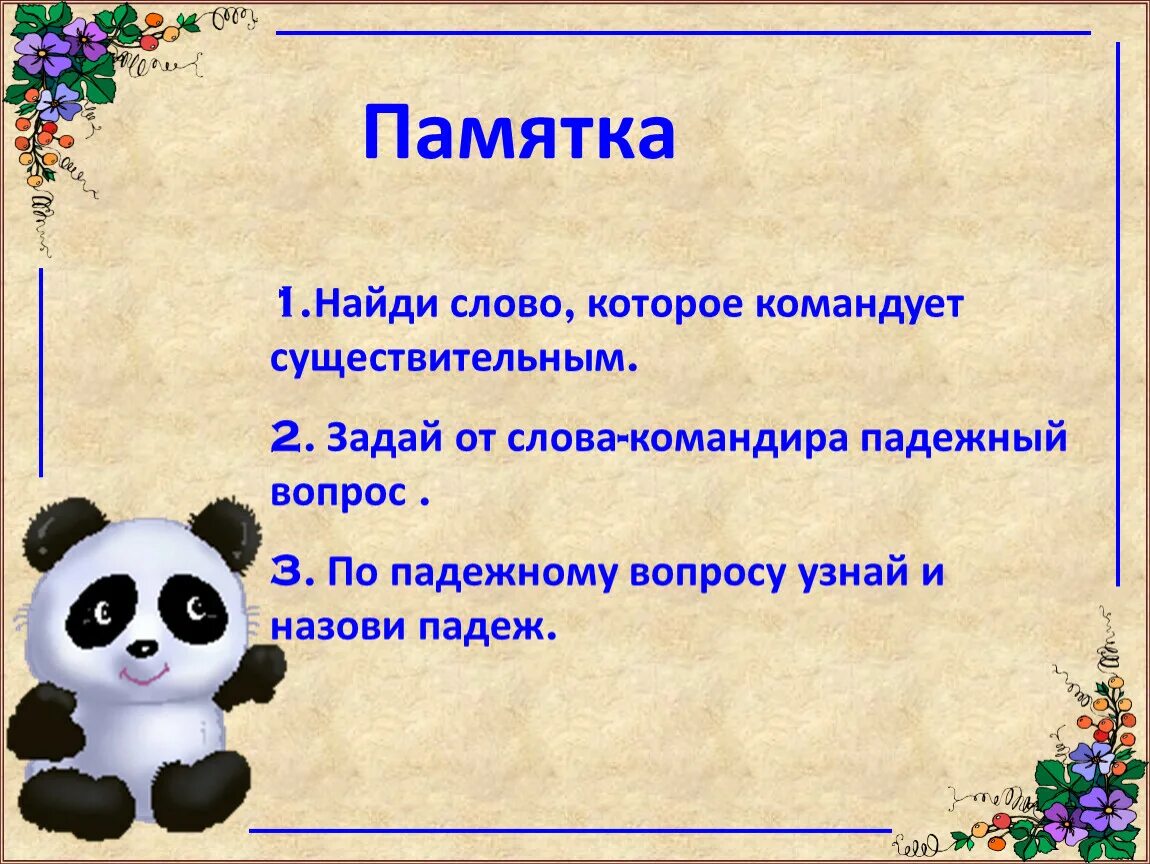 Памятка

1.Найди слово, которое командует существительным.

2. Задай от слова-командира падежный вопрос .

3. По падежному вопросу узнай и назови падеж.